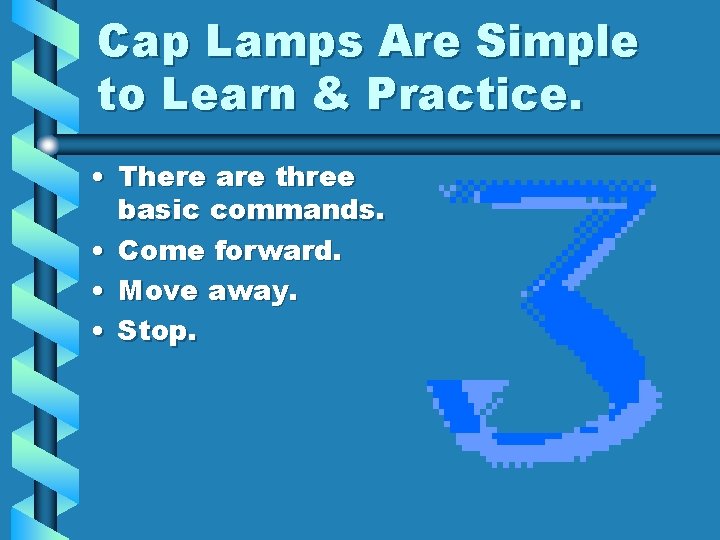 Cap Lamps Are Simple to Learn & Practice.

• There are three basic commands.
• Come forward.
• Move away.
• Stop.

3